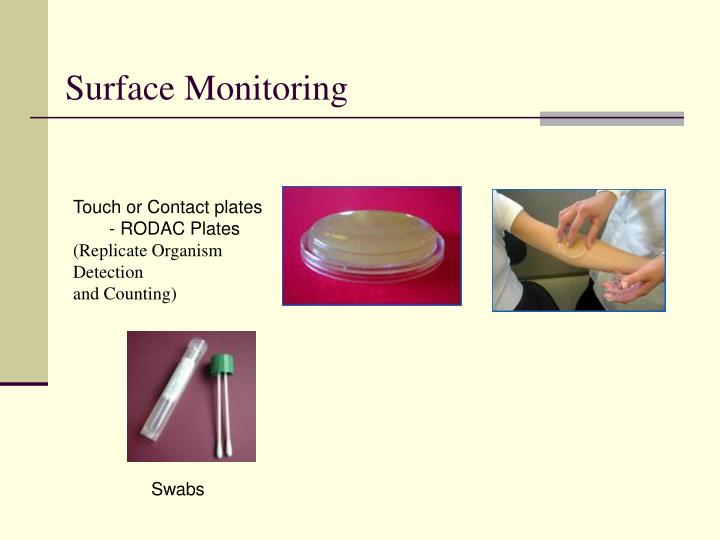 Surface Monitoring

Touch or Contact plates
- RODAC Plates
(Replicate Organism Detection and Counting)

Swabs